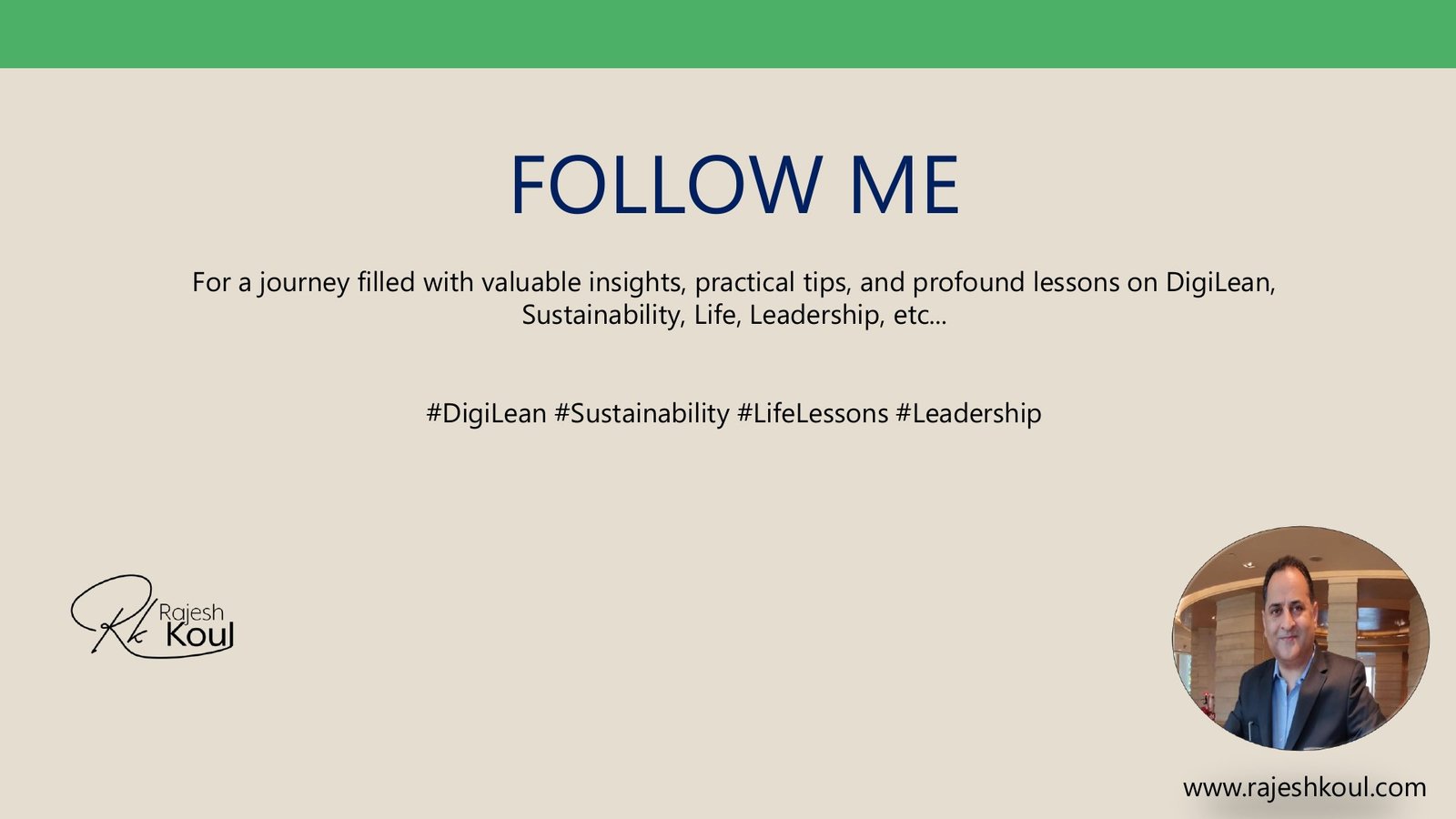 FOLLOW ME

For a journey filled with valuable insights, practical tips, and profound lessons on DigiLean, Sustainability, Life, Leadership, etc...

#DigiLean #Sustainability #LifeLessons #Leadership

Rk Rajesh Koul

www.rajeshkoul.com